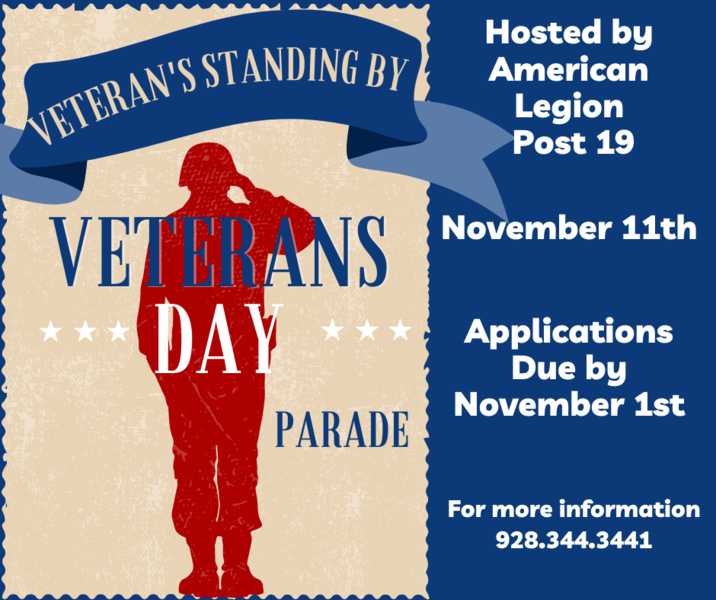 VETERAN'S STANDING BY

VETERANS DAY

PARADE

Hosted by American Legion Post 19

November 11th

Applications Due by November 1st

For more information 928.344.3441